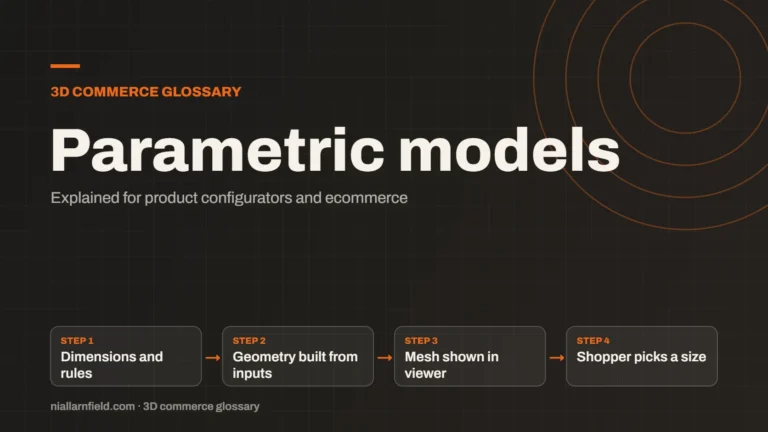 3D COMMERCE GLOSSARY

Parametric models

Explained for product configurators and ecommerce

STEP 1
Dimensions and rules

→

STEP 2
Geometry built from inputs

→

STEP 3
Mesh shown in viewer

→

STEP 4
Shopper picks a size

niallarnfield.com · 3D commerce glossary